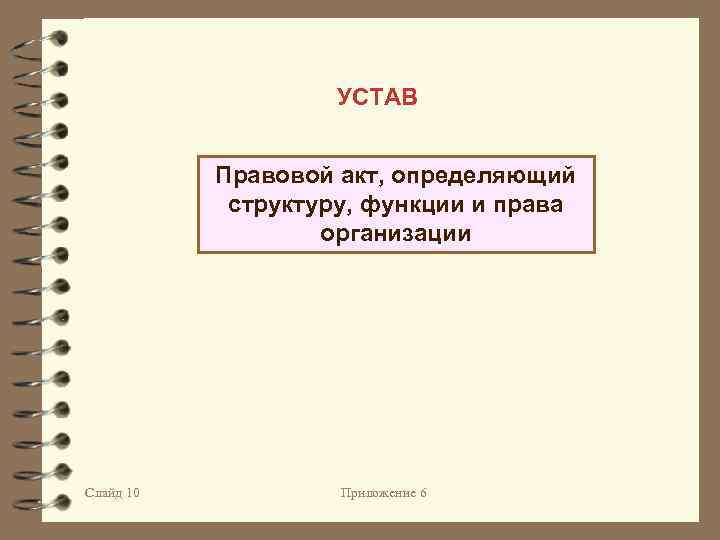 УСТАВ

Правовой акт, определяющий структуру, функции и права организации

Слайд 10

Приложение 6